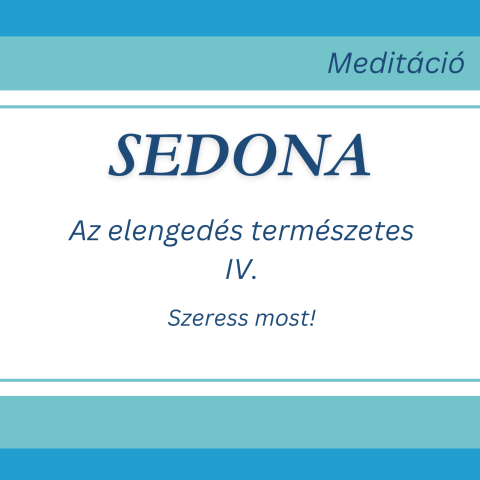 Meditáció

SEDONA

Az elengedés természetes
IV.

Szeress most!